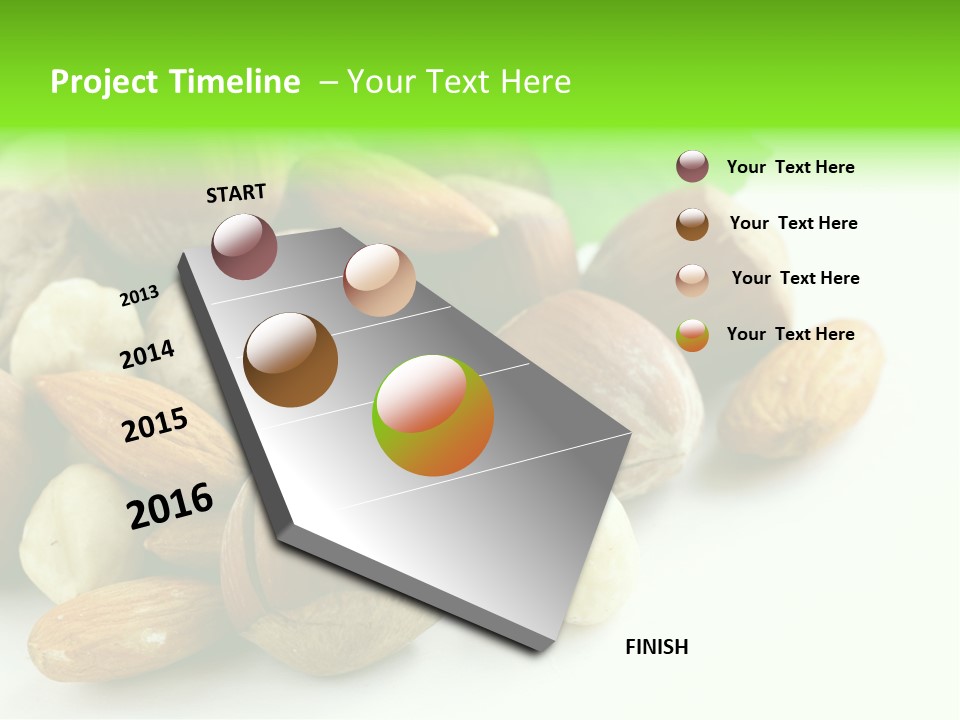 Project Timeline – Your Text Here

START

2013

2014

2015

2016

FINISH

Your Text Here

Your Text Here

Your Text Here

Your Text Here